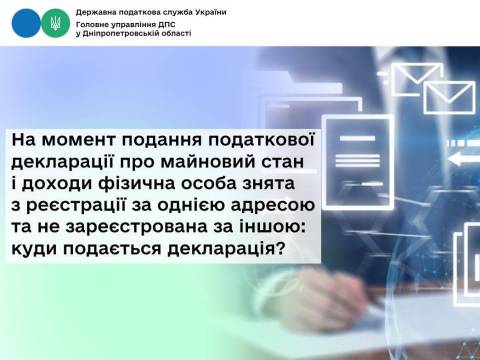 Державна податкова служба України
Головне управління ДПС у Дніпропетровській області

На момент подання податкової декларації про майновий стан і доходи фізична особа знята з реєстрації за однією адресою та не зареєстрована за іншою: куди подається декларація?